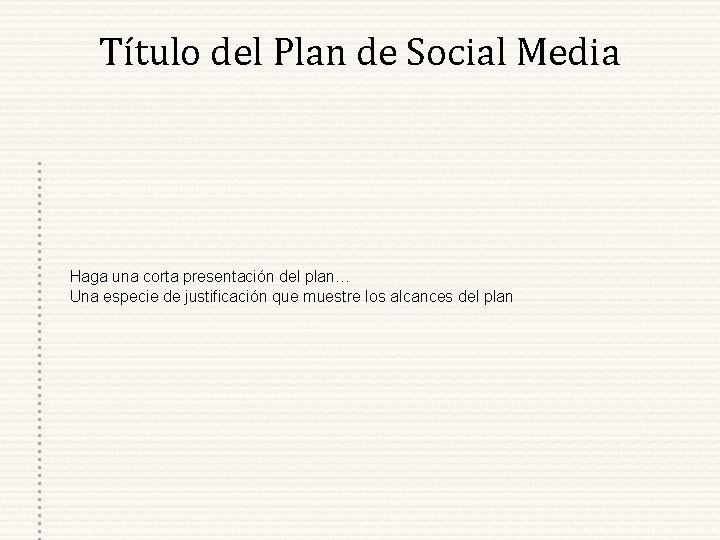 Título del Plan de Social Media

Haga una corta presentación del plan…
Una especie de justificación que muestre los alcances del plan